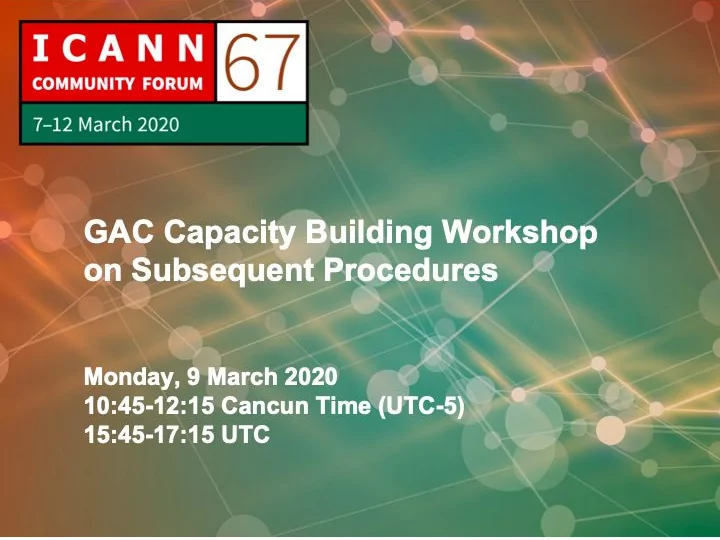 ICANN
COMMUNITY FORUM
67
7–12 March 2020

GAC Capacity Building Workshop on Subsequent Procedures

Monday, 9 March 2020
10:45-12:15 Cancun Time (UTC-5)
15:45-17:15 UTC